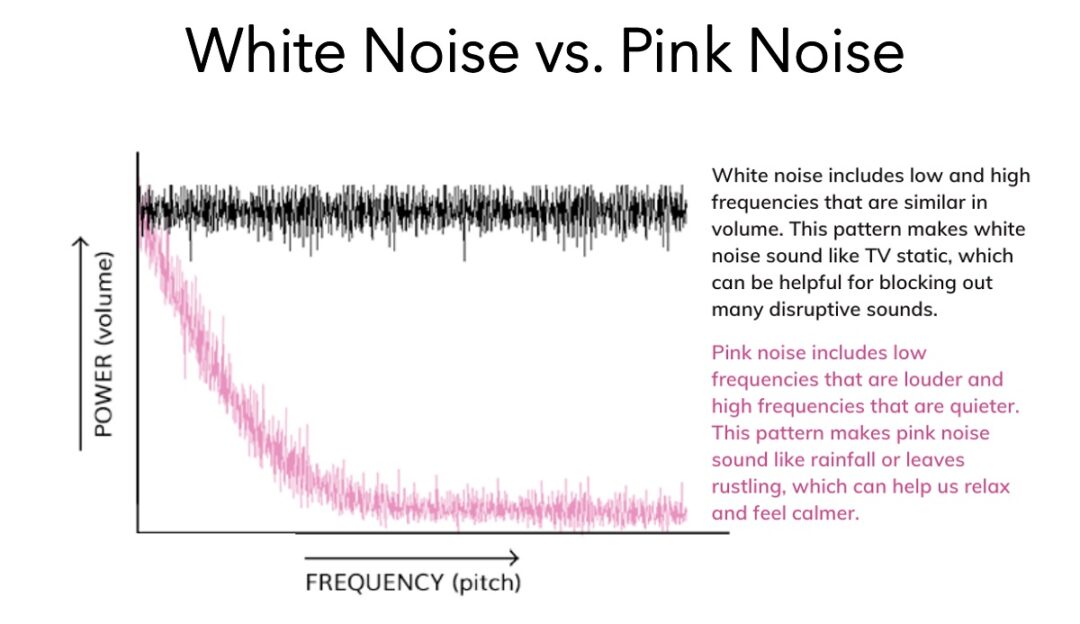 White Noise vs. Pink Noise

POWER (volume)

FREQUENCY (pitch)

White noise includes low and high frequencies that are similar in volume. This pattern makes white noise sound like TV static, which can be helpful for blocking out many disruptive sounds.

Pink noise includes low frequencies that are louder and high frequencies that are quieter. This pattern makes pink noise sound like rainfall or leaves rustling, which can help us relax and feel calmer.